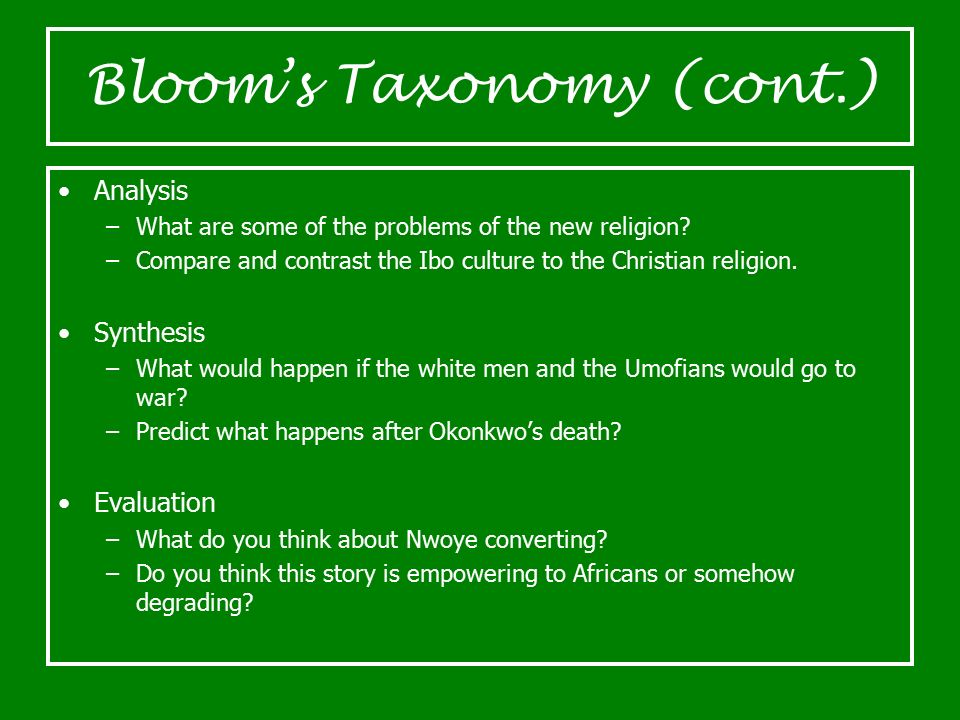 Bloom's Taxonomy (cont.)

• Analysis
– What are some of the problems of the new religion?
– Compare and contrast the Ibo culture to the Christian religion.

• Synthesis
– What would happen if the white men and the Umofians would go to war?
– Predict what happens after Okonkwo's death?

• Evaluation
– What do you think about Nwoye converting?
– Do you think this story is empowering to Africans or somehow degrading?